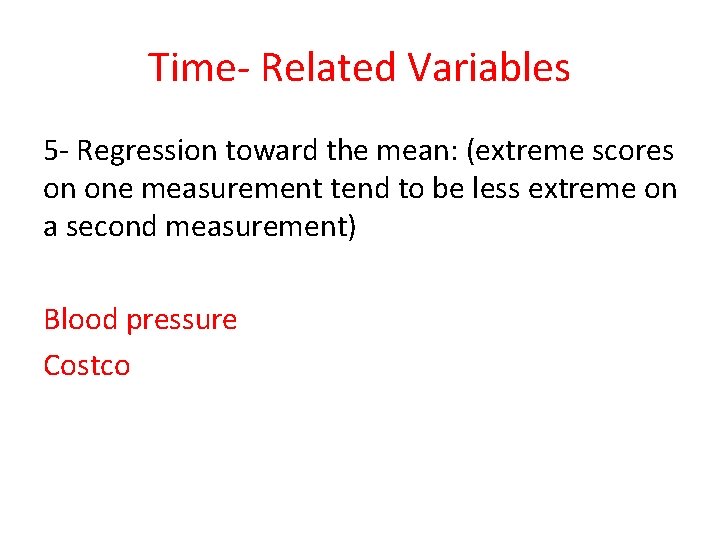 Time- Related Variables

5- Regression toward the mean: (extreme scores on one measurement tend to be less extreme on a second measurement)

Blood pressure

Costco